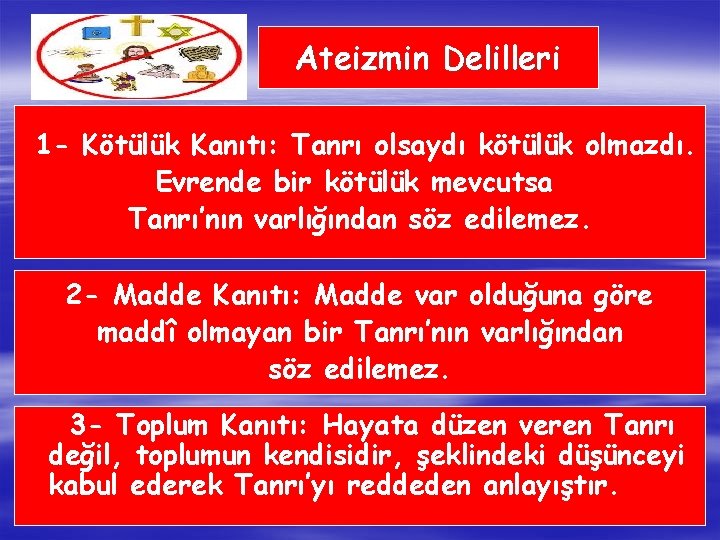 Ateizmin Delilleri

1- Kötülük Kanıtı: Tanrı olsaydı kötülük olmazdı. Evrende bir kötülük mevcutsa Tanrı'nın varlığından söz edilemez.

2- Madde Kanıtı: Madde var olduğuna göre maddî olmayan bir Tanrı'nın varlığından söz edilemez.

3- Toplum Kanıtı: Hayata düzen veren Tanrı değil, toplumun kendisidir, şeklindeki düşünceyi kabul ederek Tanrı'yı reddeden anlayıştır.